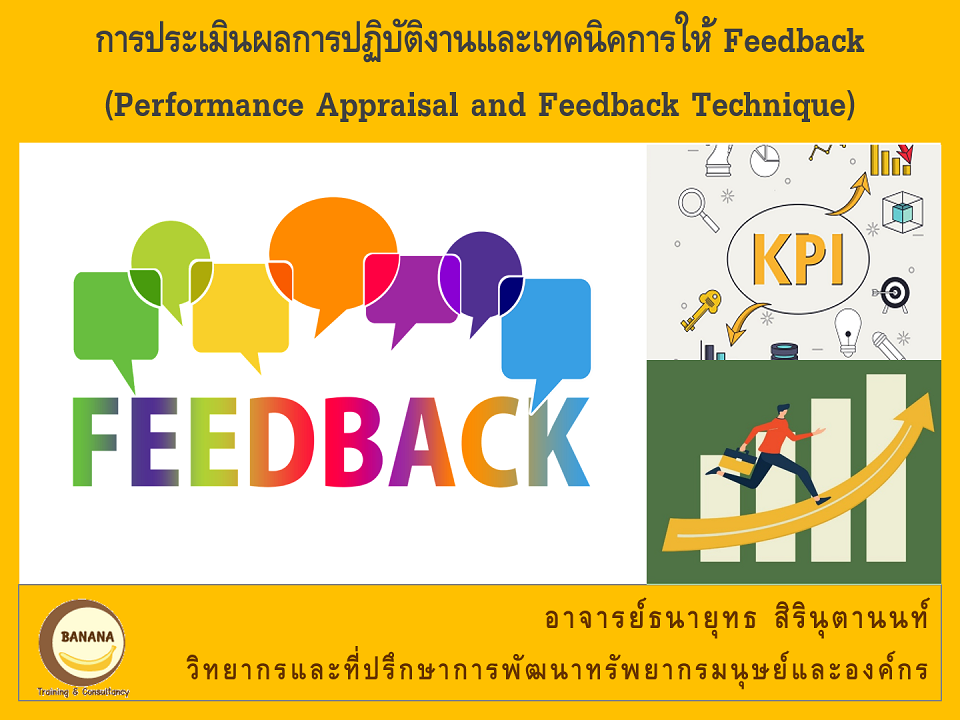 การประเมินผลการปฏิบัติงานและเทคนิคการให้ Feedback

(Performance Appraisal and Feedback Technique)

FEEDBACK

KPI

BANANA
Training & Consultancy

อาจารย์ธนายุทธ สิรินุตานนท์

วิทยากรและที่ปรึกษาการพัฒนาทรัพยากรมนุษย์และองค์กร